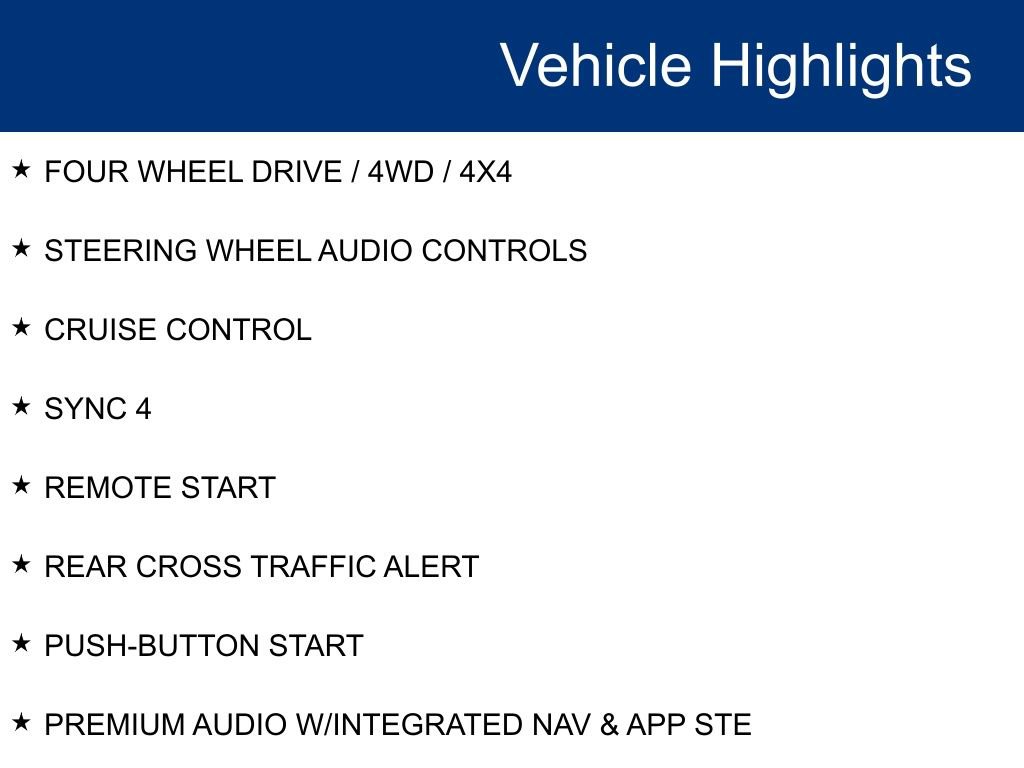 Vehicle Highlights

★ FOUR WHEEL DRIVE / 4WD / 4X4

★ STEERING WHEEL AUDIO CONTROLS

★ CRUISE CONTROL

★ SYNC 4

★ REMOTE START

★ REAR CROSS TRAFFIC ALERT

★ PUSH-BUTTON START

★ PREMIUM AUDIO W/INTEGRATED NAV & APP STE